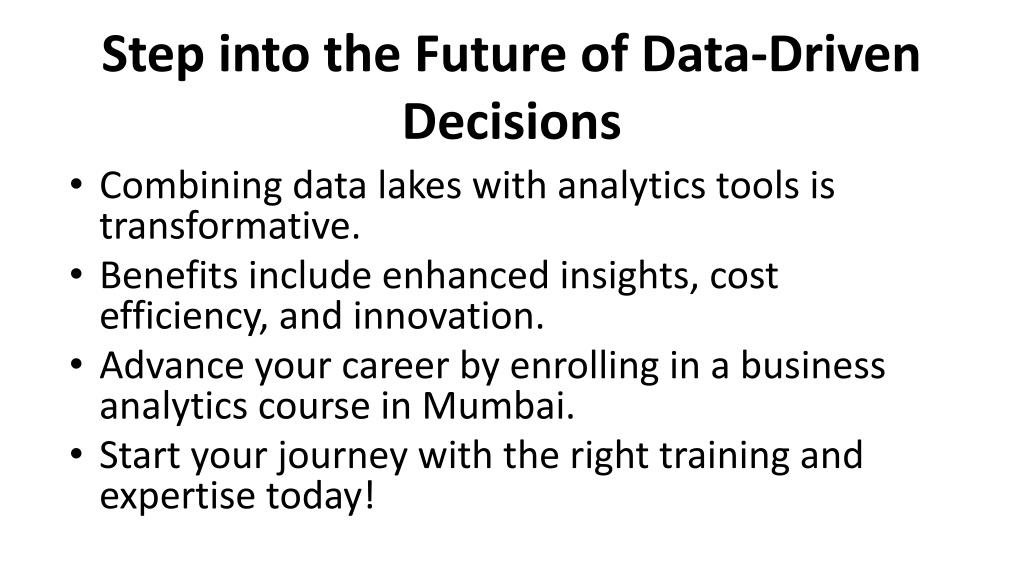 Step into the Future of Data-Driven Decisions

• Combining data lakes with analytics tools is transformative.
• Benefits include enhanced insights, cost efficiency, and innovation.
• Advance your career by enrolling in a business analytics course in Mumbai.
• Start your journey with the right training and expertise today!